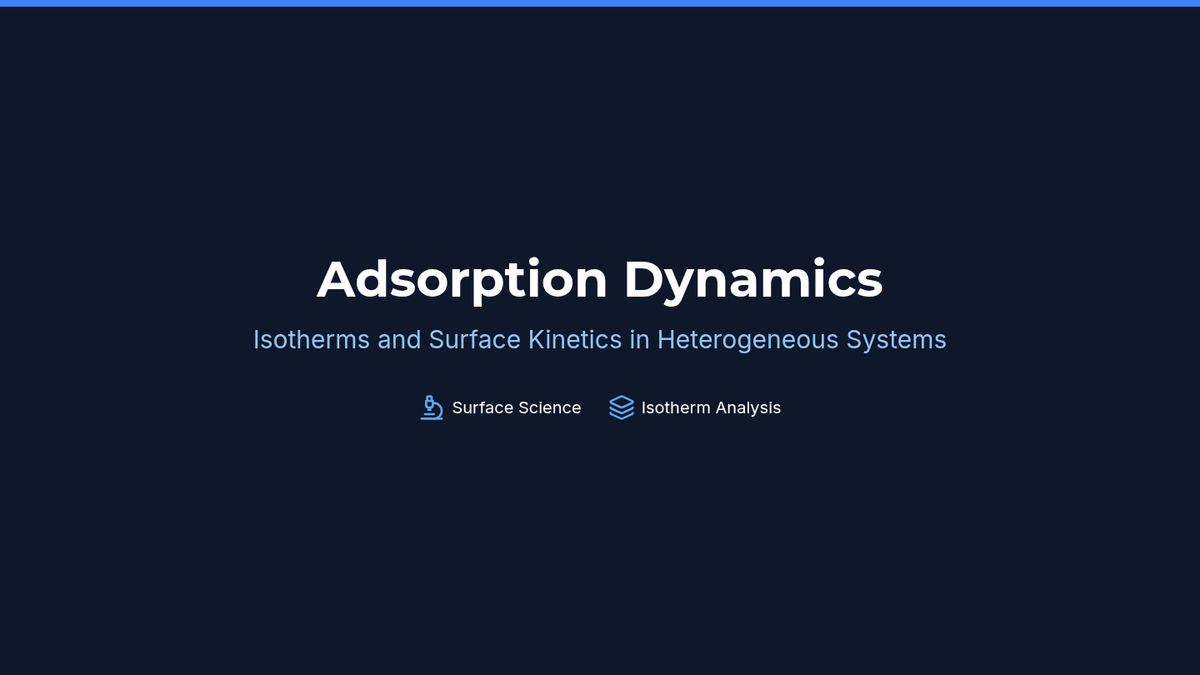 Adsorption Dynamics

Isotherms and Surface Kinetics in Heterogeneous Systems

Surface Science Isotherm Analysis